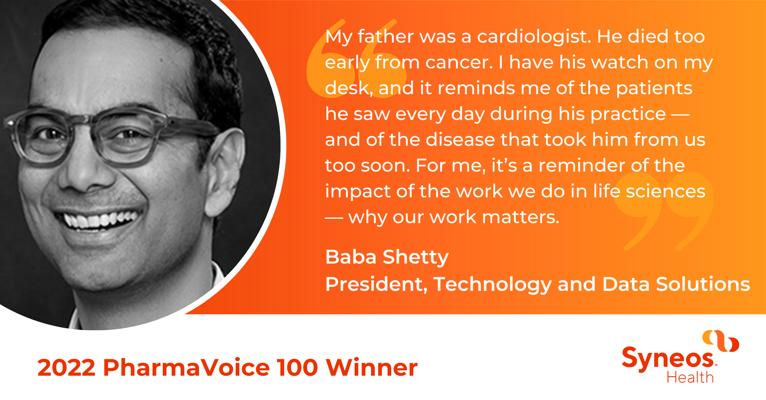 My father was a cardiologist. He died too early from cancer. I have his watch on my desk, and it reminds me of the patients he saw every day during his practice — and of the disease that took him from us too soon. For me, it's a reminder of the impact of the work we do in life sciences — why our work matters.

Baba Shetty
President, Technology and Data Solutions

2022 PharmaVoice 100 Winner

Syneos Health